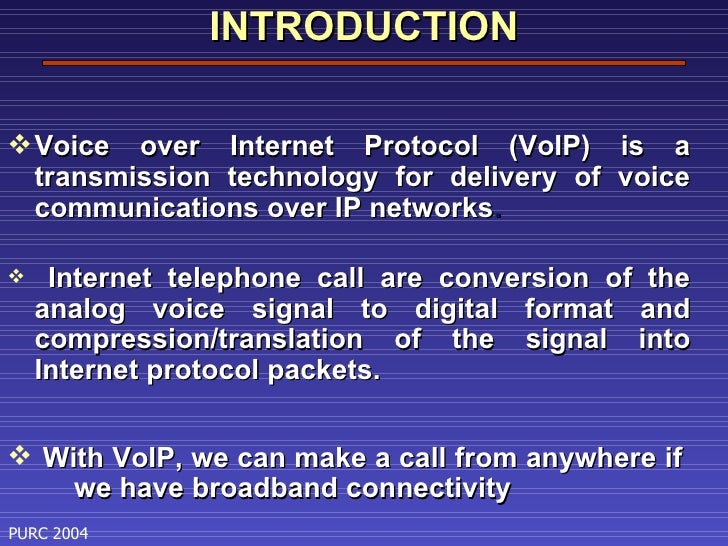 INTRODUCTION

❖ Voice over Internet Protocol (VoIP) is a transmission technology for delivery of voice communications over IP networks.

❖ Internet telephone call are conversion of the analog voice signal to digital format and compression/translation of the signal into Internet protocol packets.

❖ With VoIP, we can make a call from anywhere if we have broadband connectivity

PURC 2004